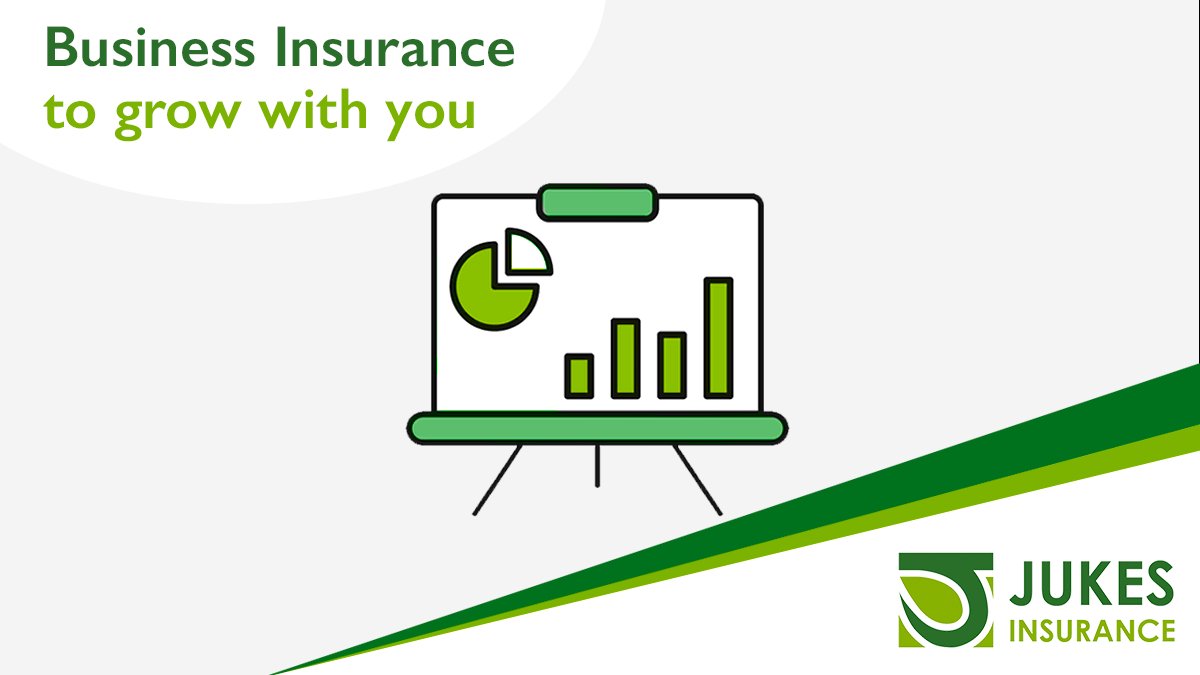 Business Insurance
to grow with you

JUKES
INSURANCE